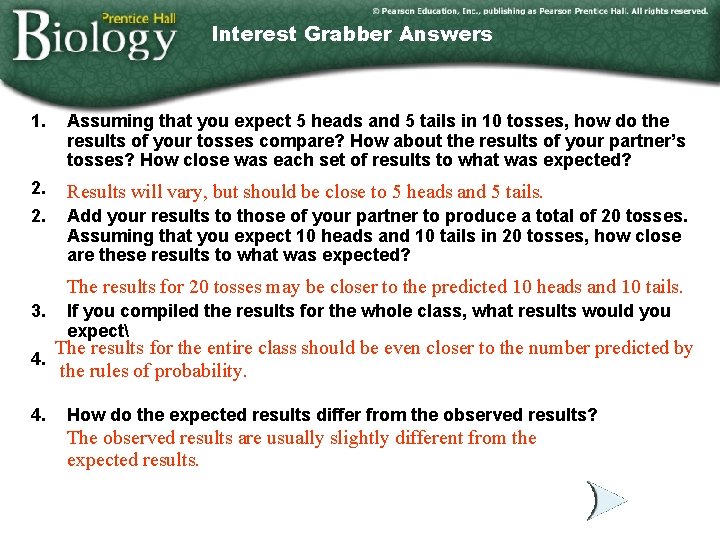 Prentice Hall
Biology

© Pearson Education, Inc., publishing as Pearson Prentice Hall. All rights reserved.

Interest Grabber Answers

1. Assuming that you expect 5 heads and 5 tails in 10 tosses, how do the results of your tosses compare? How about the results of your partner's tosses? How close was each set of results to what was expected?

2. Results will vary, but should be close to 5 heads and 5 tails.

2. Add your results to those of your partner to produce a total of 20 tosses. Assuming that you expect 10 heads and 10 tails in 20 tosses, how close are these results to what was expected?

The results for 20 tosses may be closer to the predicted 10 heads and 10 tails.

3. If you compiled the results for the whole class, what results would you expect\

4. The results for the entire class should be even closer to the number predicted by the rules of probability.

4. How do the expected results differ from the observed results?

The observed results are usually slightly different from the expected results.